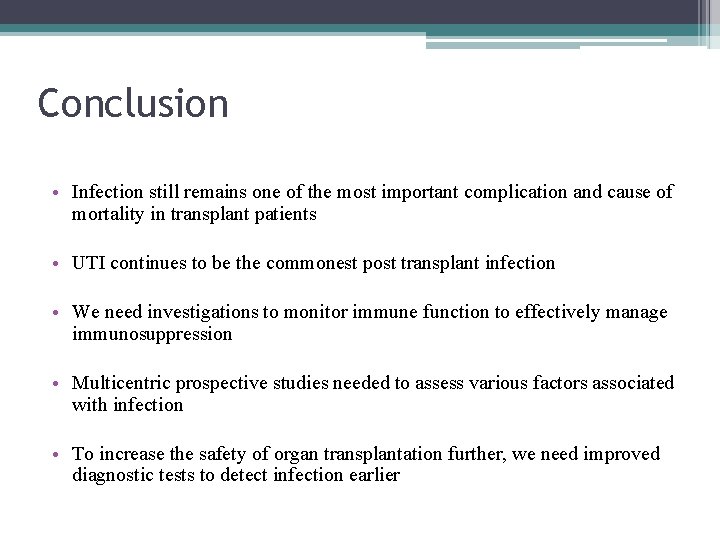 Conclusion

• Infection still remains one of the most important complication and cause of mortality in transplant patients

• UTI continues to be the commonest post transplant infection

• We need investigations to monitor immune function to effectively manage immunosuppression

• Multicentric prospective studies needed to assess various factors associated with infection

• To increase the safety of organ transplantation further, we need improved diagnostic tests to detect infection earlier